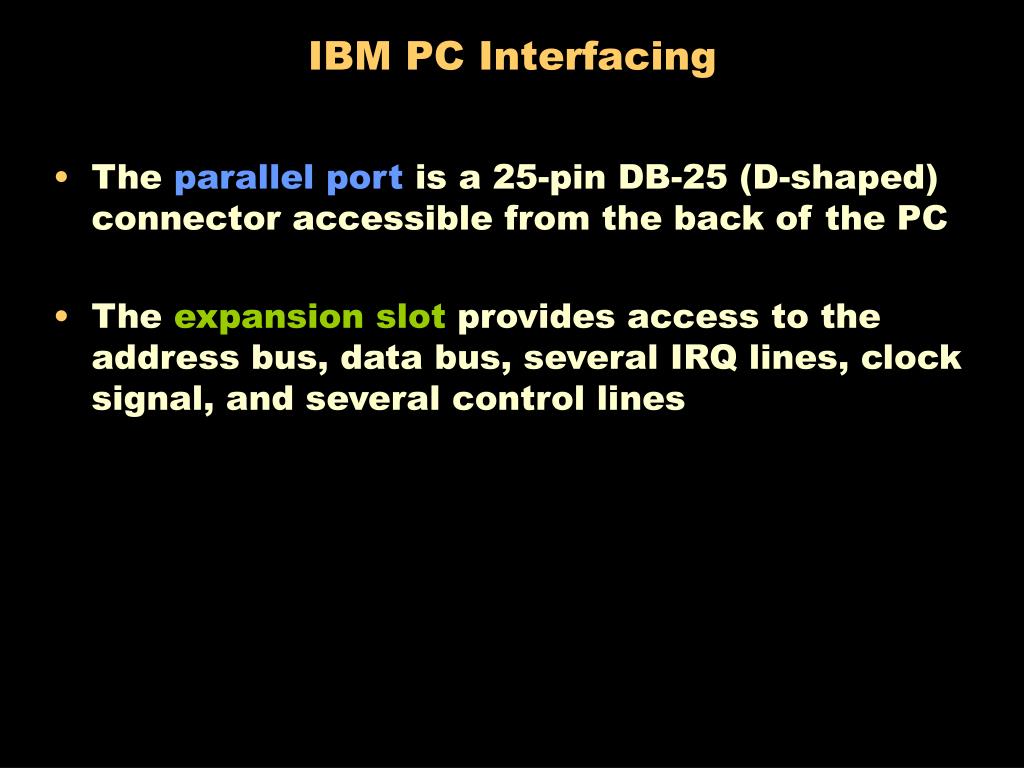 IBM PC Interfacing

• The parallel port is a 25-pin DB-25 (D-shaped) connector accessible from the back of the PC

• The expansion slot provides access to the address bus, data bus, several IRQ lines, clock signal, and several control lines